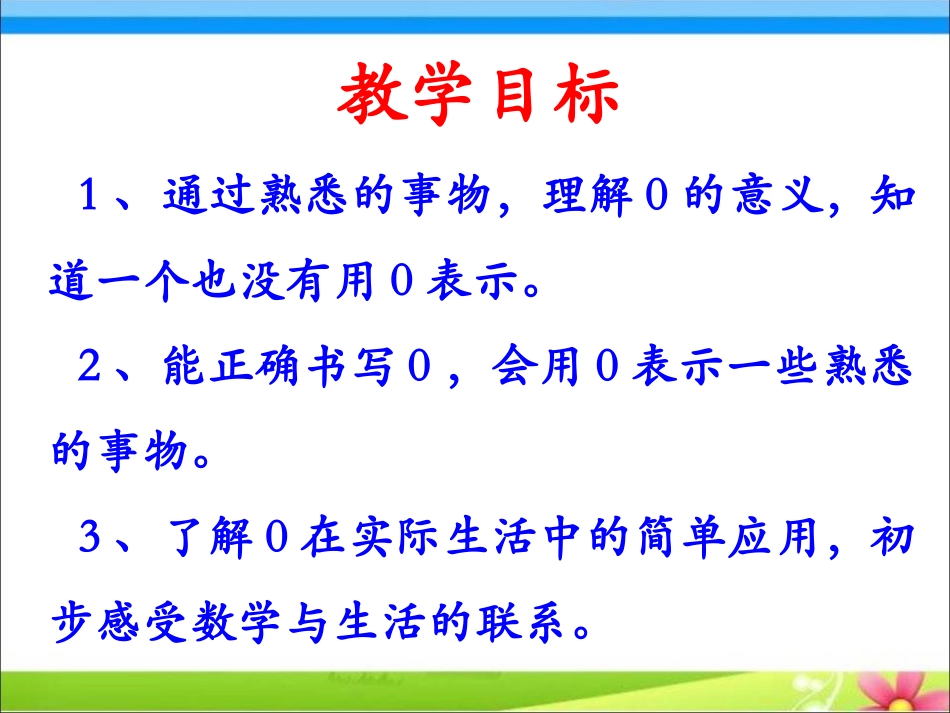 教学目标

1、通过熟悉的事物，理解0的意义，知道一个也没有用0表示。

2、能正确书写0，会用0表示一些熟悉的事物。

3、了解0在实际生活中的简单应用，初步感受数学与生活的联系。